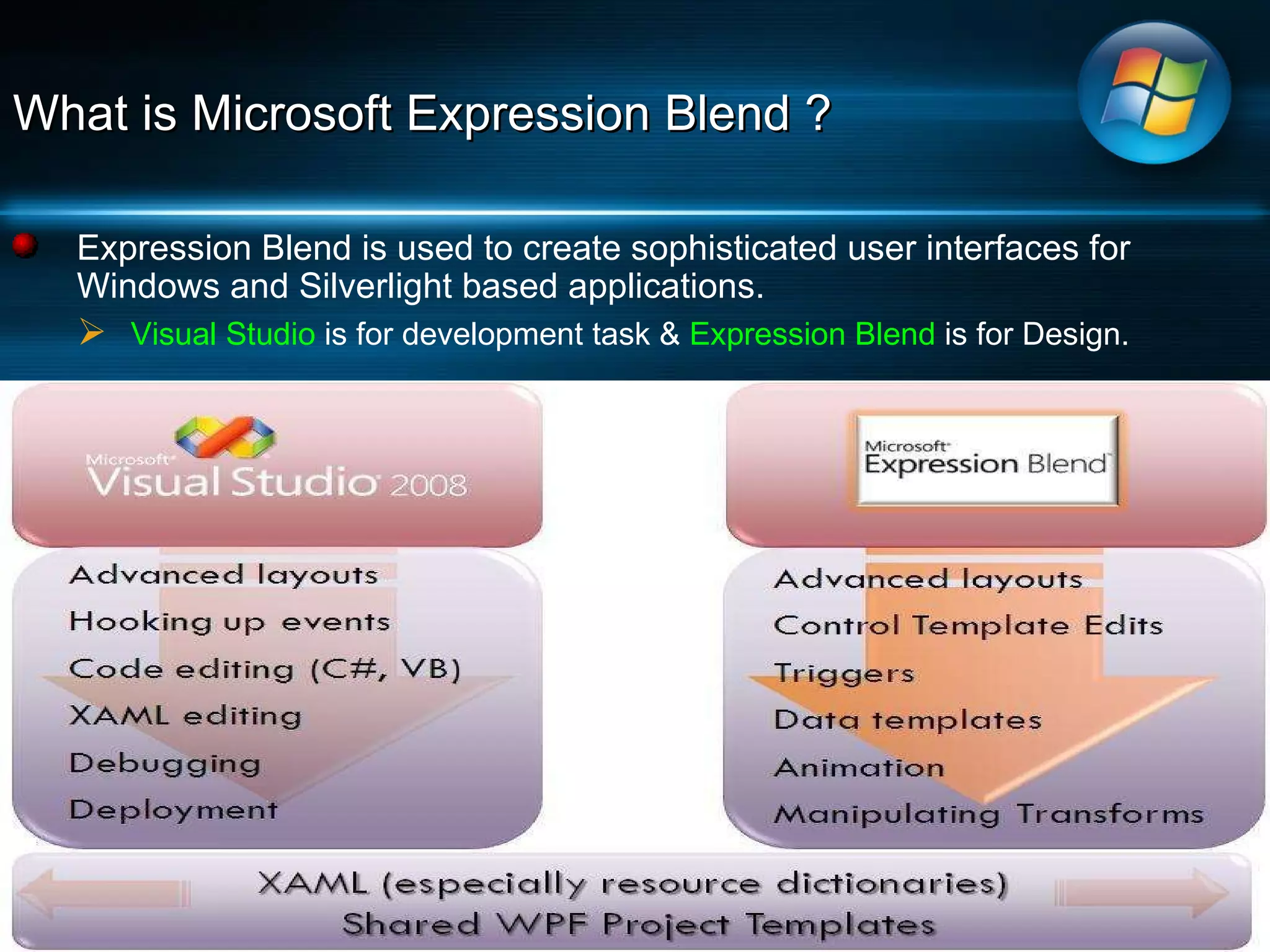 What is Microsoft Expression Blend ?

Expression Blend is used to create sophisticated user interfaces for Windows and Silverlight based applications.

Visual Studio is for development task & Expression Blend is for Design.

Microsoft Visual Studio 2008

Advanced layouts
Hooking up events
Code editing (C#, VB)
XAML editing
Debugging
Deployment

Microsoft Expression Blend

Advanced layouts
Control Template Edits
Triggers
Data templates
Animation
Manipulating Transforms

XAML (especially resource dictionaries)
Shared WPF Project Templates